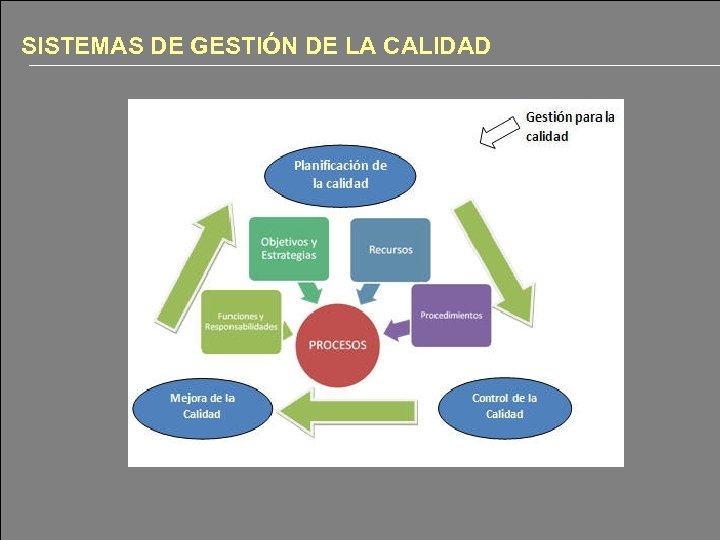 SISTEMAS DE GESTIÓN DE LA CALIDAD

Gestión para la calidad

Planificación de la calidad

Objetivos y Estrategias

Recursos

Funciones y Responsabilidades

Procedimientos

PROCESOS

Mejora de la Calidad

Control de la Calidad